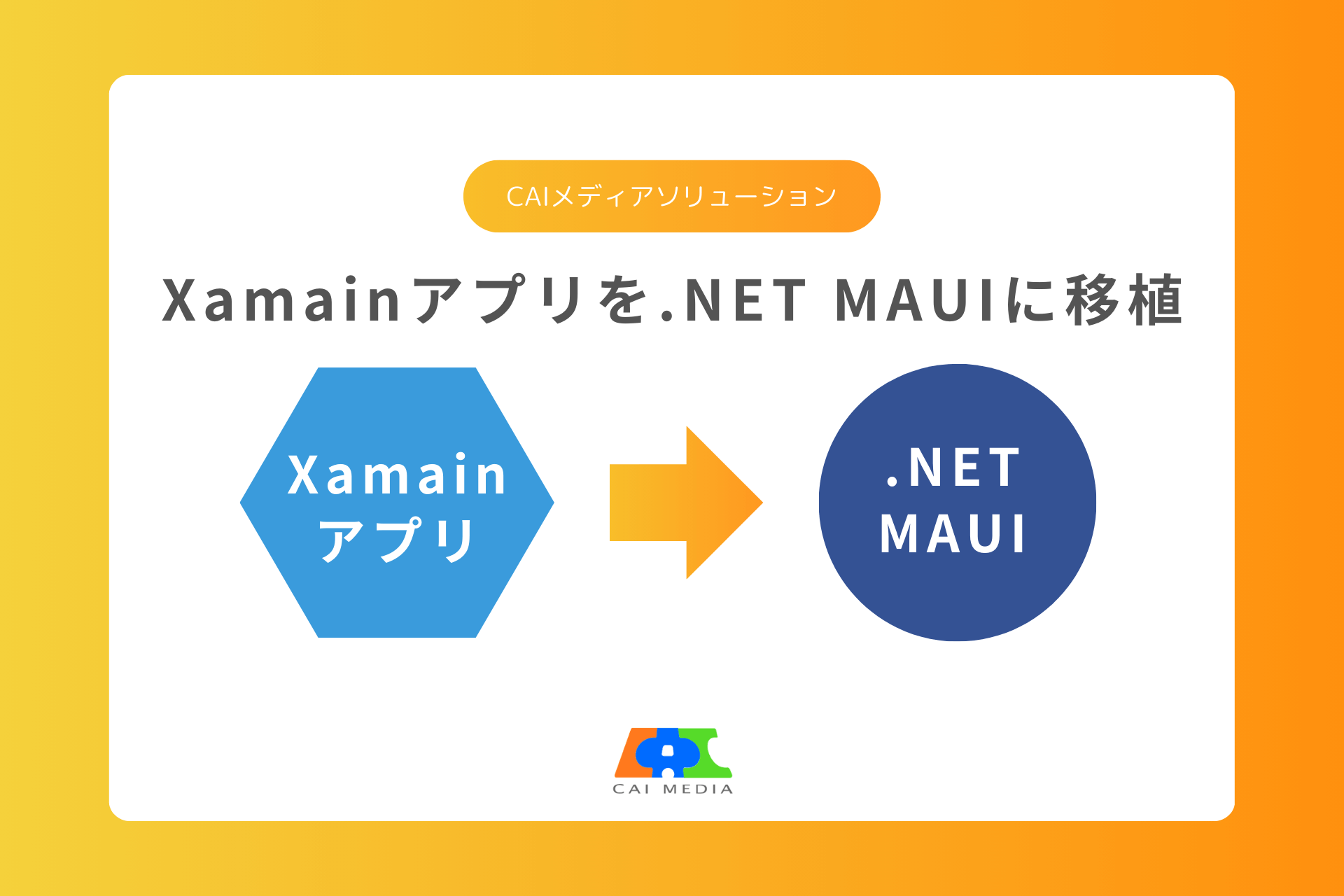 CAIメディアソリューション

Xamainアプリを.NET MAUIに移植

Xamain
アプリ

.NET
MAUI

CAI MEDIA